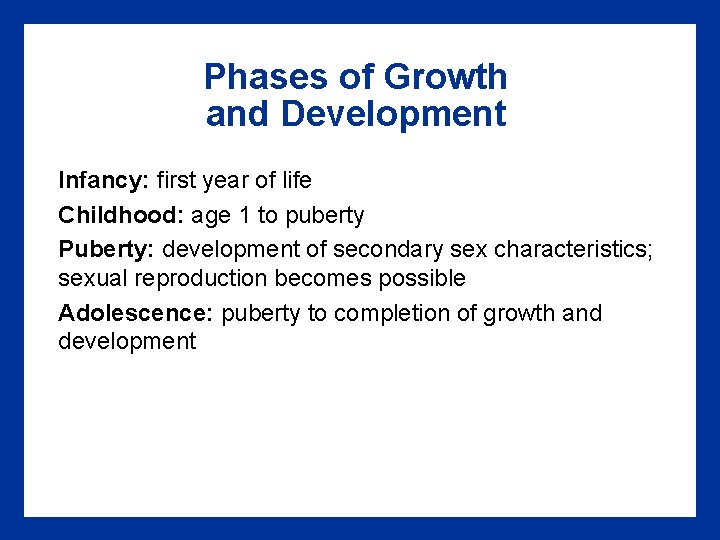 Phases of Growth and Development

Infancy: first year of life

Childhood: age 1 to puberty

Puberty: development of secondary sex characteristics; sexual reproduction becomes possible

Adolescence: puberty to completion of growth and development